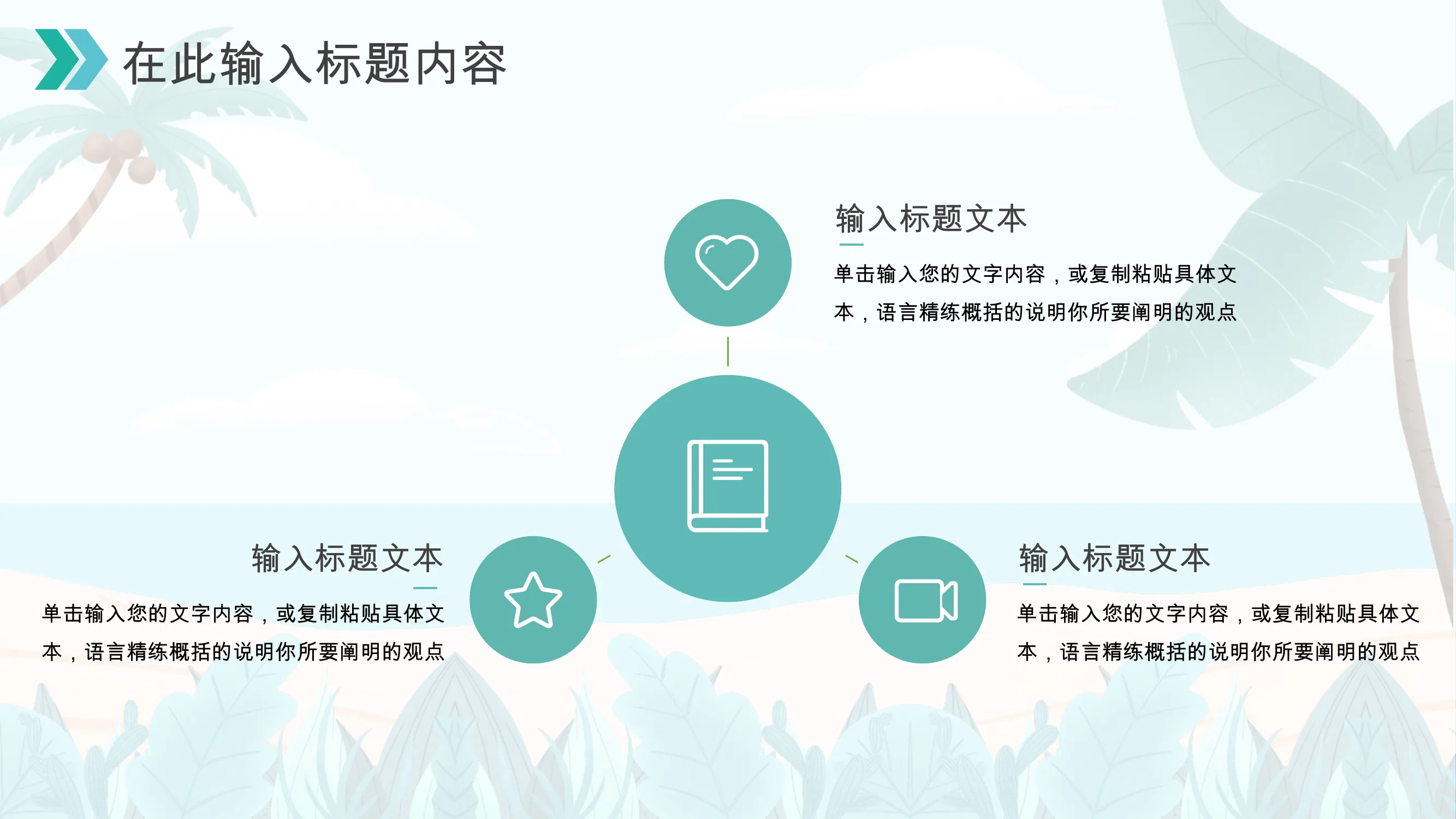 在此输入标题内容

输入标题文本

单击输入您的文字内容，或复制粘贴具体文本，语言精练概括的说明你所要阐明的观点

输入标题文本

单击输入您的文字内容，或复制粘贴具体文本，语言精练概括的说明你所要阐明的观点

输入标题文本

单击输入您的文字内容，或复制粘贴具体文本，语言精练概括的说明你所要阐明的观点